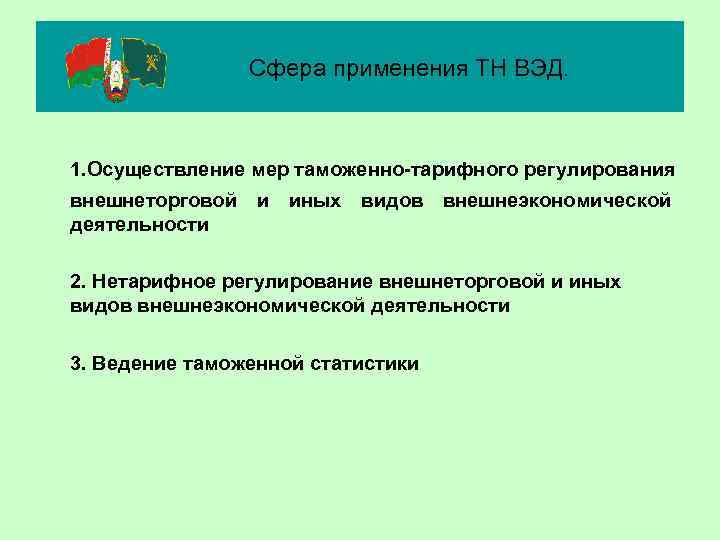 Сфера применения ТН ВЭД.

1.Осуществление мер таможенно-тарифного регулирования внешнеторговой и иных видов внешнеэкономической деятельности

2. Нетарифное регулирование внешнеторговой и иных видов внешнеэкономической деятельности

3. Ведение таможенной статистики